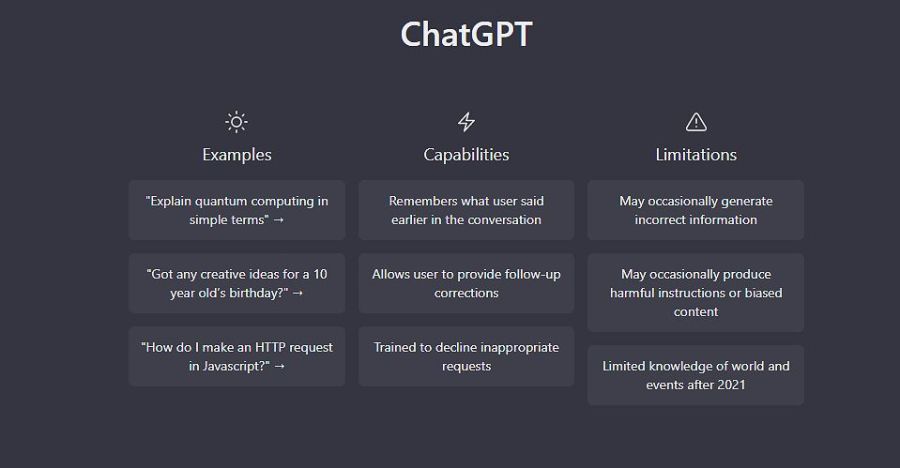 ChatGPT

Examples

"Explain quantum computing in simple terms" →

"Got any creative ideas for a 10 year old's birthday?" →

"How do I make an HTTP request in Javascript?" →

Capabilities

Remembers what user said earlier in the conversation

Allows user to provide follow-up corrections

Trained to decline inappropriate requests

Limitations

May occasionally generate incorrect information

May occasionally produce harmful instructions or biased content

Limited knowledge of world and events after 2021